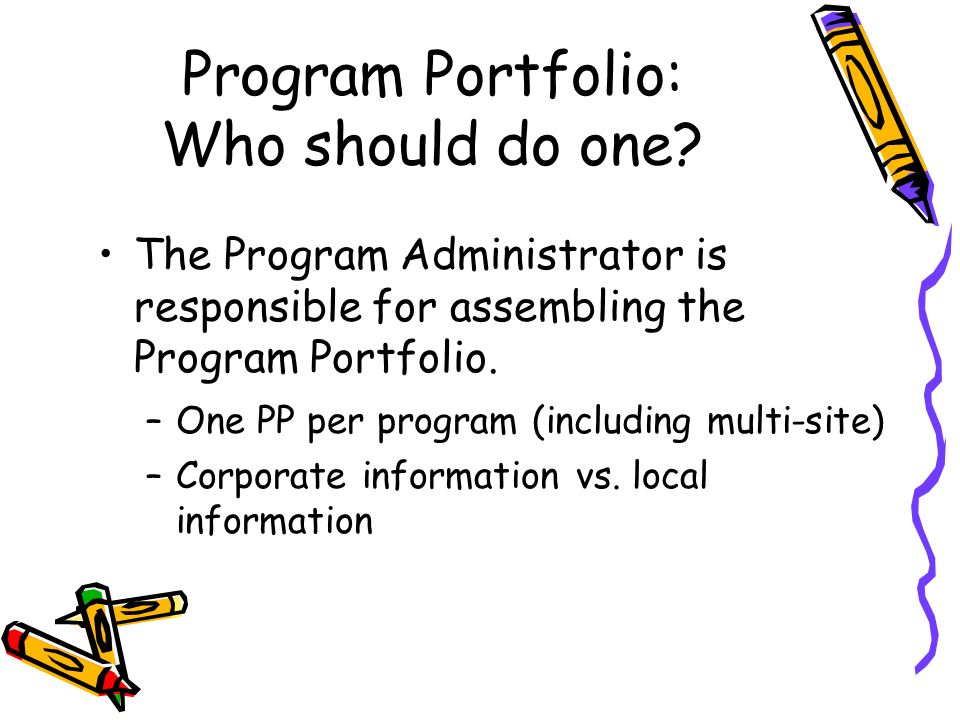 Program Portfolio:
Who should do one?

• The Program Administrator is responsible for assembling the Program Portfolio.

– One PP per program (including multi-site)

– Corporate information vs. local information